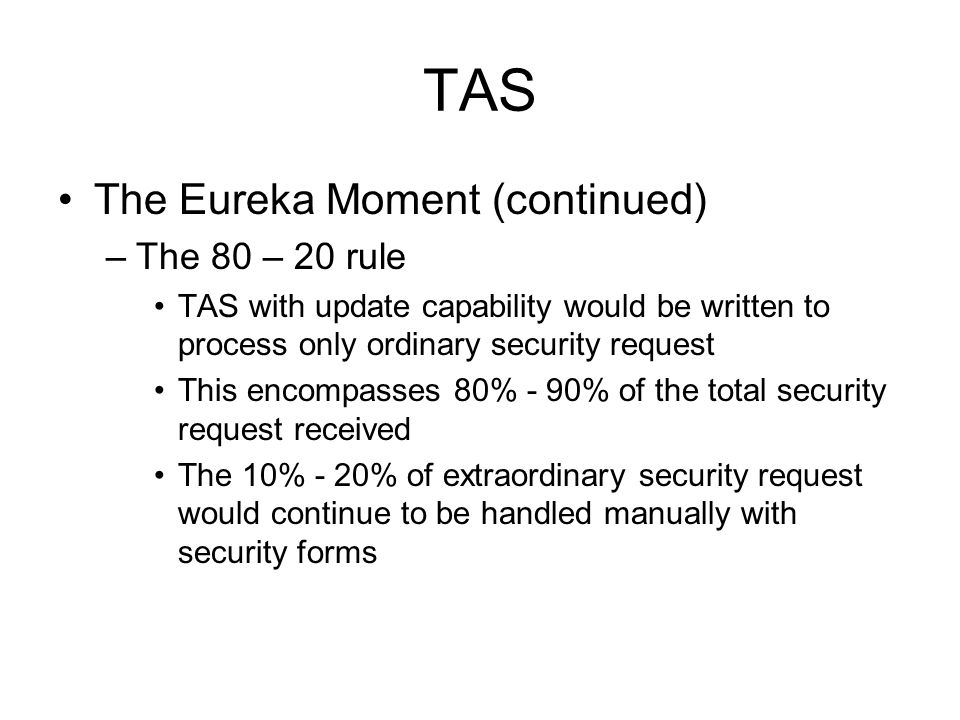 TAS

• The Eureka Moment (continued)

– The 80 – 20 rule

• TAS with update capability would be written to process only ordinary security request

• This encompasses 80% - 90% of the total security request received

• The 10% - 20% of extraordinary security request would continue to be handled manually with security forms